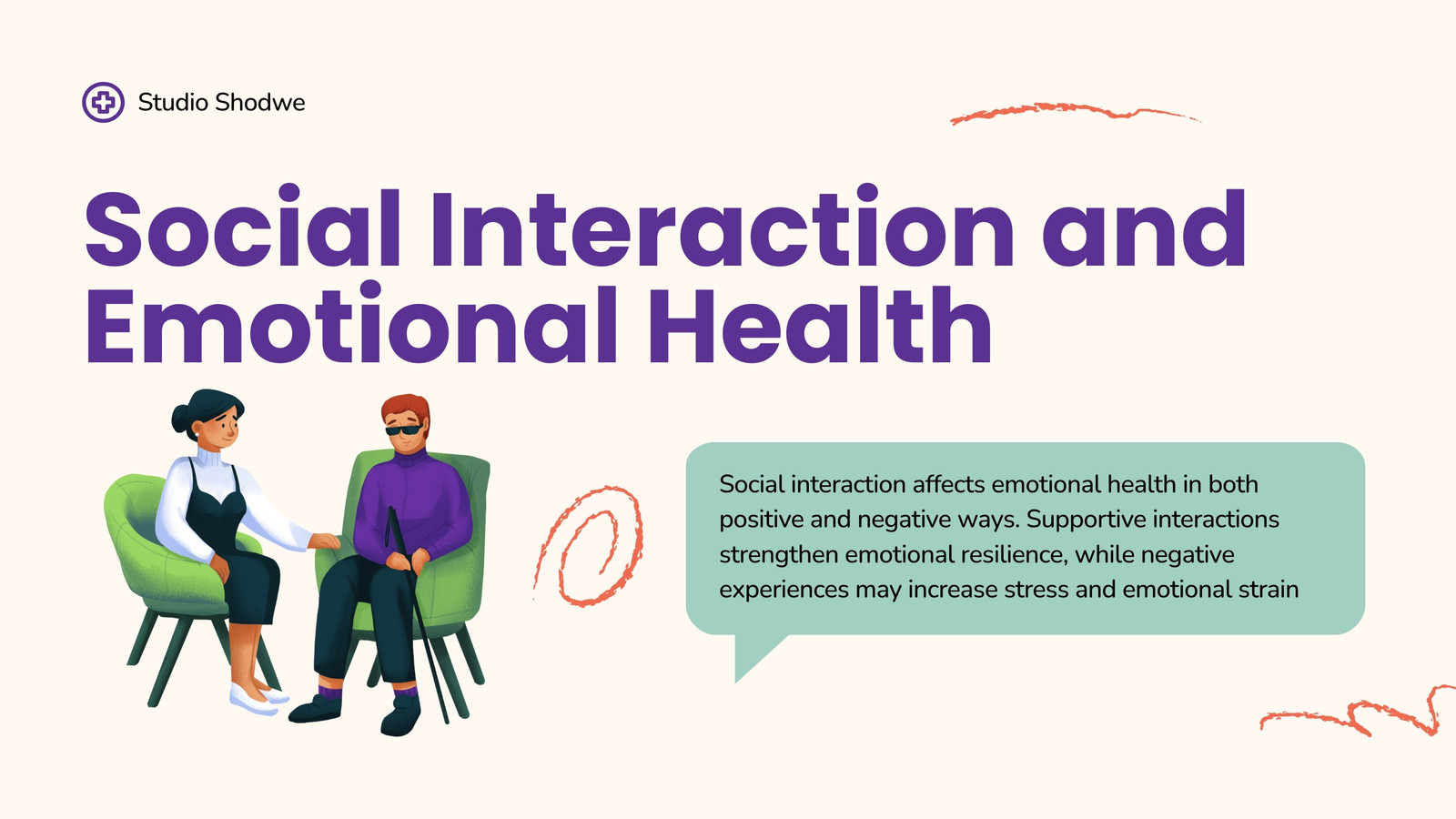 Studio Shodwe

Social Interaction and Emotional Health

Social interaction affects emotional health in both positive and negative ways. Supportive interactions strengthen emotional resilience, while negative experiences may increase stress and emotional strain